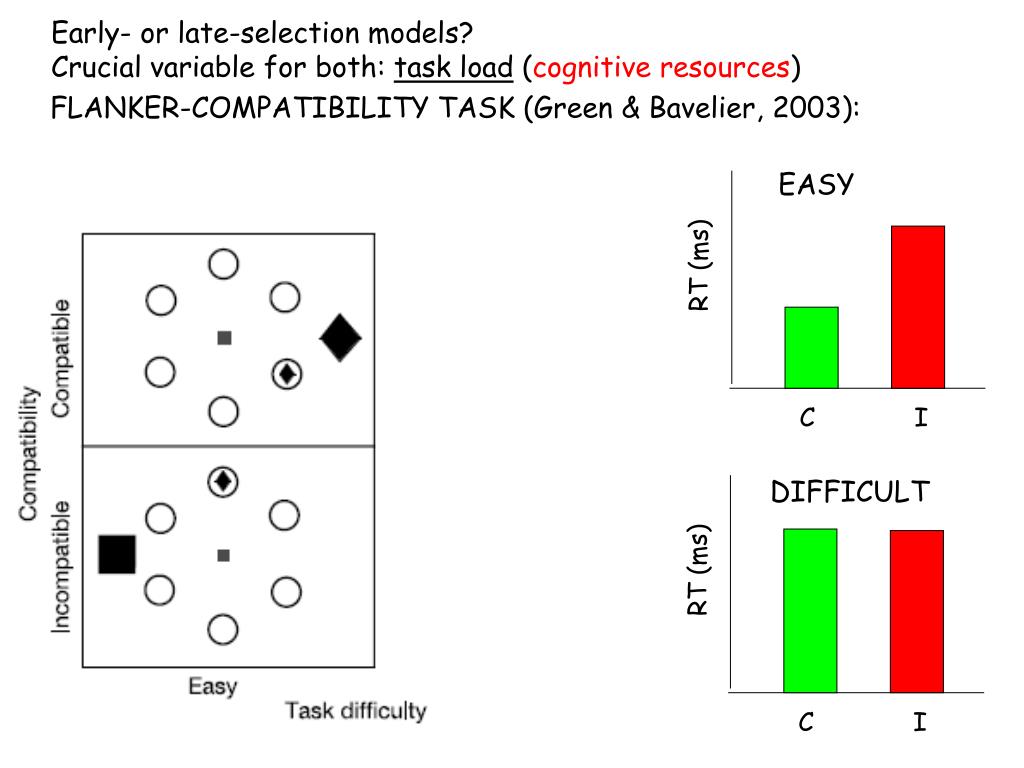 Early- or late-selection models?
Crucial variable for both: task load (cognitive resources)
FLANKER-COMPATIBILITY TASK (Green & Bavelier, 2003):

Compatibility
Compatible
Incompatible
Easy
Task difficulty

EASY
RT (ms)
C
I

DIFFICULT
RT (ms)
C
I